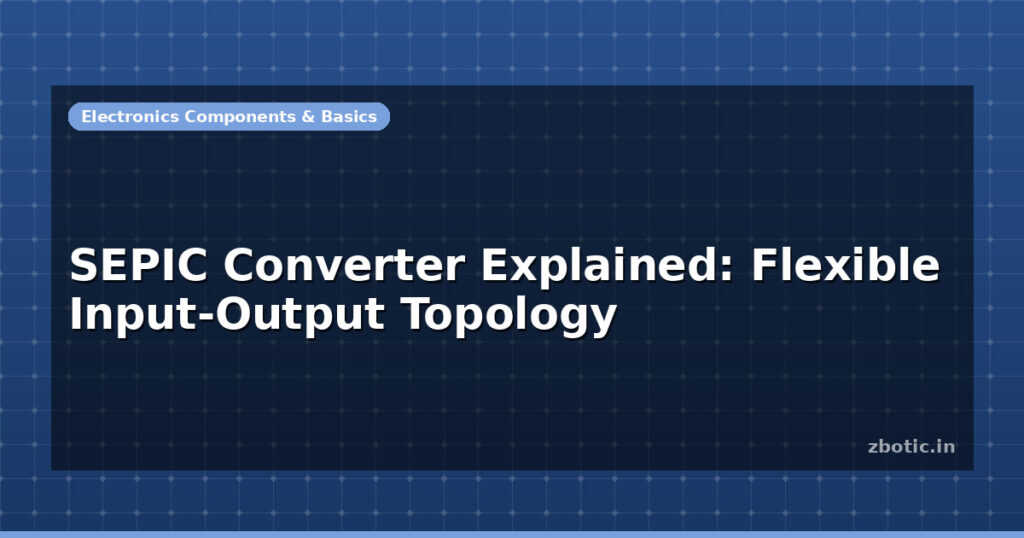 Electronics Components & Basics

SEPIC Converter Explained: Flexible Input-Output Topology

zbotic.in